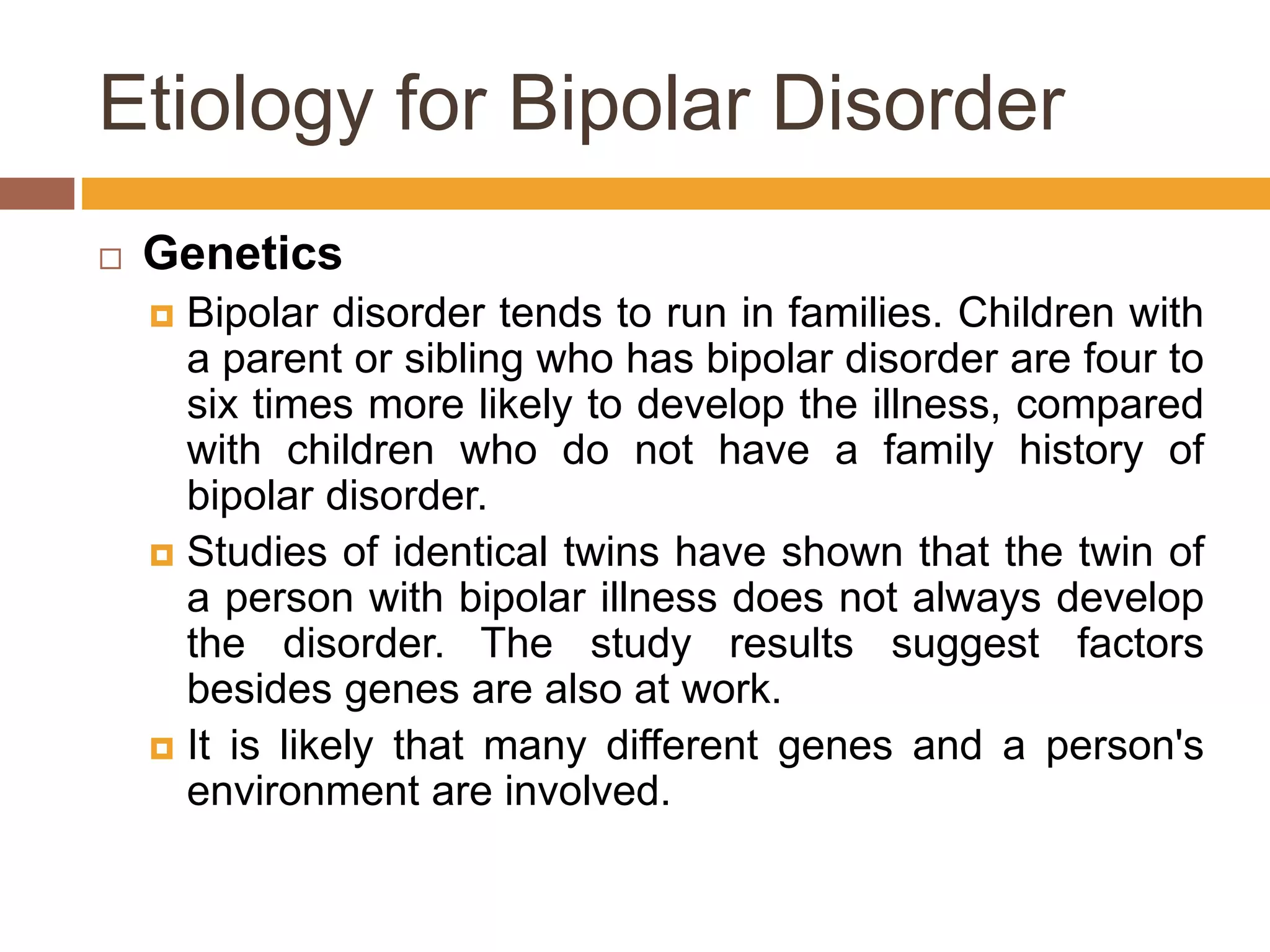 Etiology for Bipolar Disorder

Genetics

Bipolar disorder tends to run in families. Children with a parent or sibling who has bipolar disorder are four to six times more likely to develop the illness, compared with children who do not have a family history of bipolar disorder.

Studies of identical twins have shown that the twin of a person with bipolar illness does not always develop the disorder. The study results suggest factors besides genes are also at work.

It is likely that many different genes and a person's environment are involved.